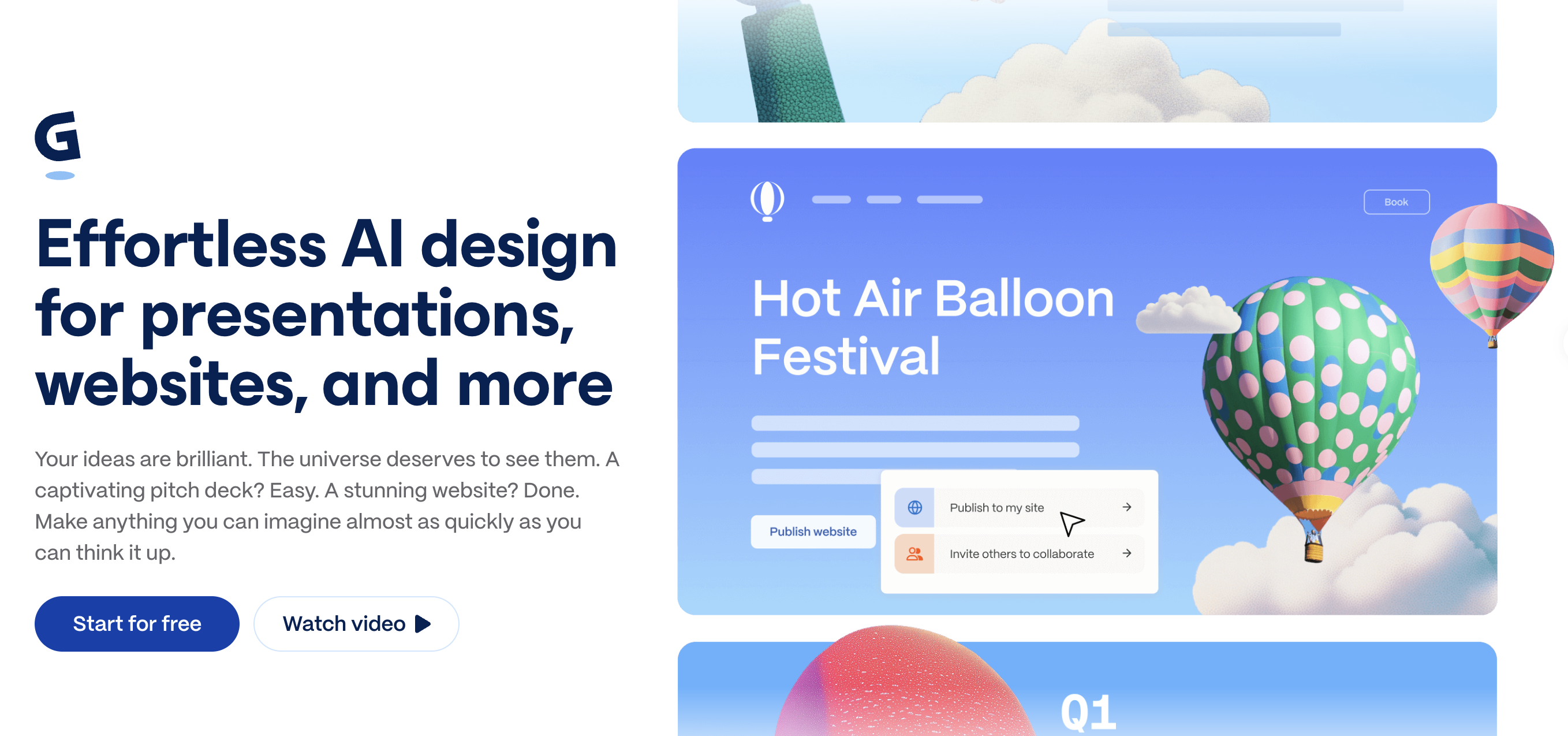 G

Effortless AI design for presentations, websites, and more

Your ideas are brilliant. The universe deserves to see them. A captivating pitch deck? Easy. A stunning website? Done. Make anything you can imagine almost as quickly as you can think it up.

Start for free

Watch video

Book

Hot Air Balloon Festival

Publish website

Publish to my site

Invite others to collaborate

Q1